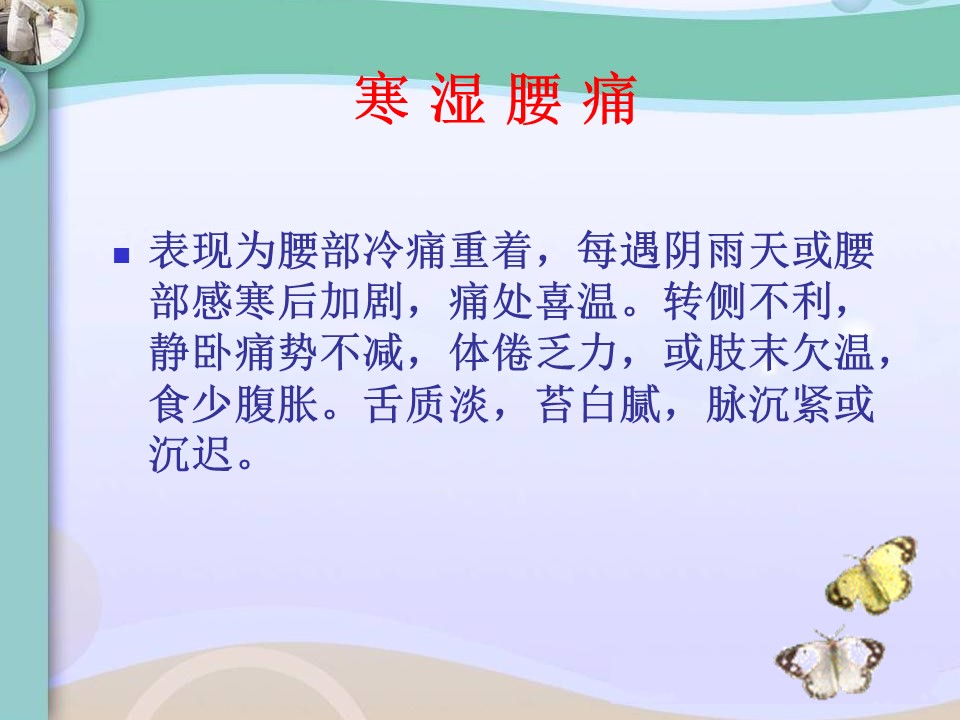 寒 湿 腰 痛

表现为腰部冷痛重着，每遇阴雨天或腰部感寒后加剧，痛处喜温。转侧不利，静卧痛势不减，体倦乏力，或肢末欠温，食少腹胀。舌质淡，苔白腻，脉沉紧或沉迟。